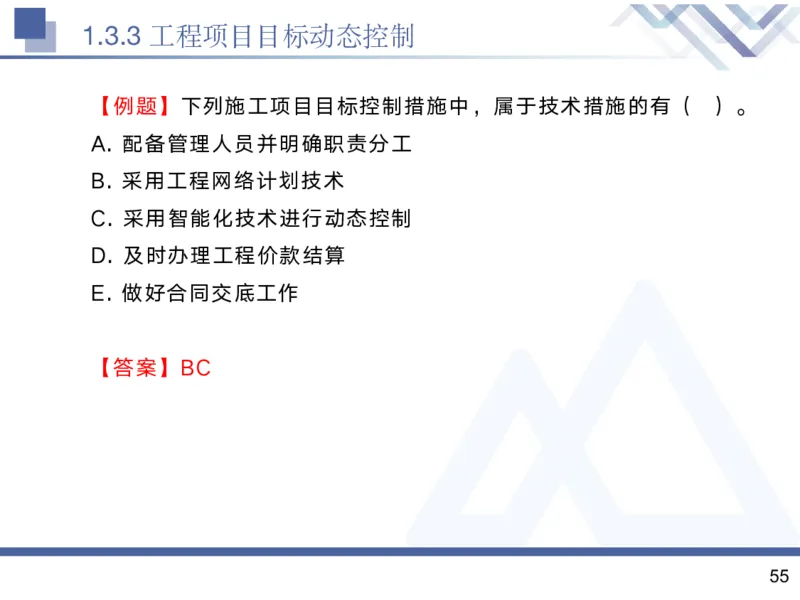 1.3.3 工程项目目标动态控制

【例题】下列施工项目目标控制措施中，属于技术措施的有（ ）。
A. 配备管理人员并明确职责分工
B. 采用工程网络计划技术
C. 采用智能化技术进行动态控制
D. 及时办理工程价款结算
E. 做好合同交底工作

【答案】BC

55